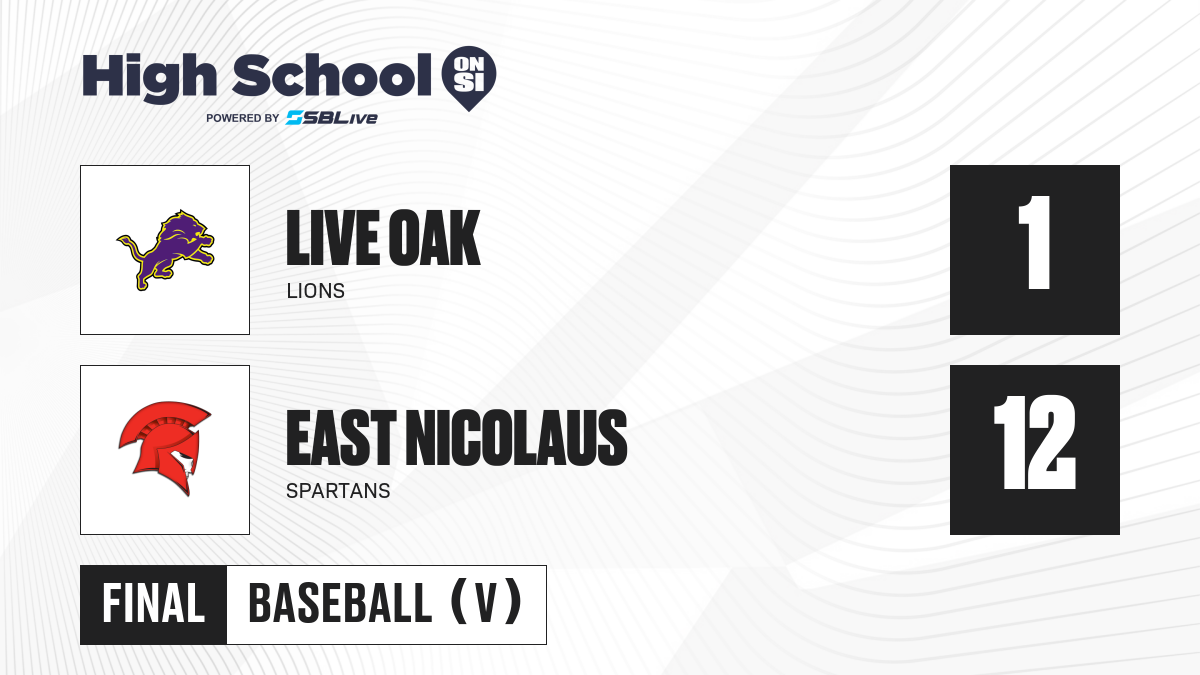 High School ON SI
POWERED BY SBLive

LIVE OAK
LIONS

1

EAST NICOLAUS
SPARTANS

12

FINAL BASEBALL (V)